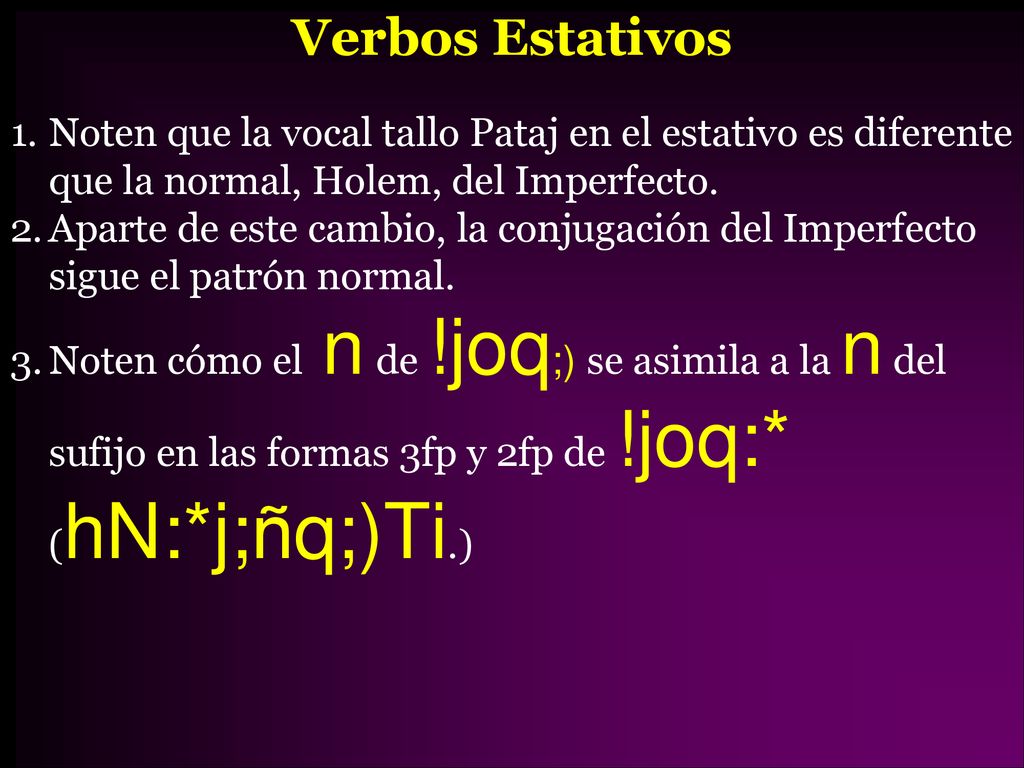 Verbos Estativos

1. Noten que la vocal tallo Pataj en el estativo es diferente que la normal, Holem, del Imperfecto.
2. Aparte de este cambio, la conjugación del Imperfecto sigue el patrón normal.
3. Noten cómo el n de !joq;) se asimila a la n del sufijo en las formas 3fp y 2fp de !joq:* (hN:*j;ñq;)Ti.)